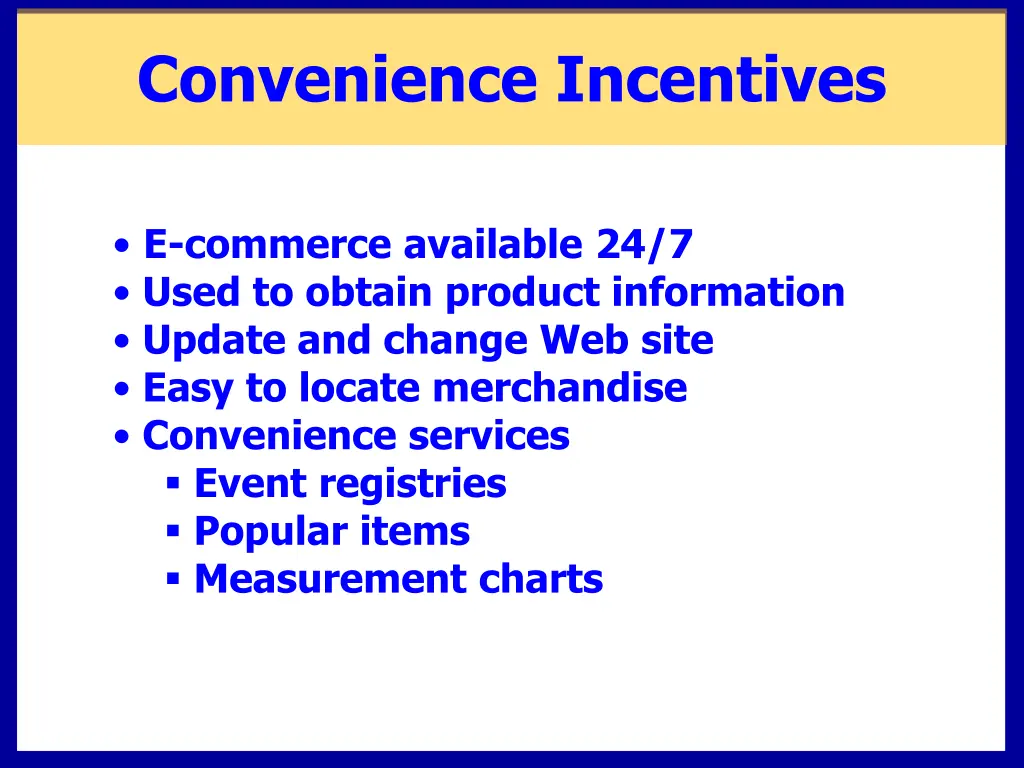 Convenience Incentives

• E-commerce available 24/7
• Used to obtain product information
• Update and change Web site
• Easy to locate merchandise
• Convenience services
▪ Event registries
▪ Popular items
▪ Measurement charts